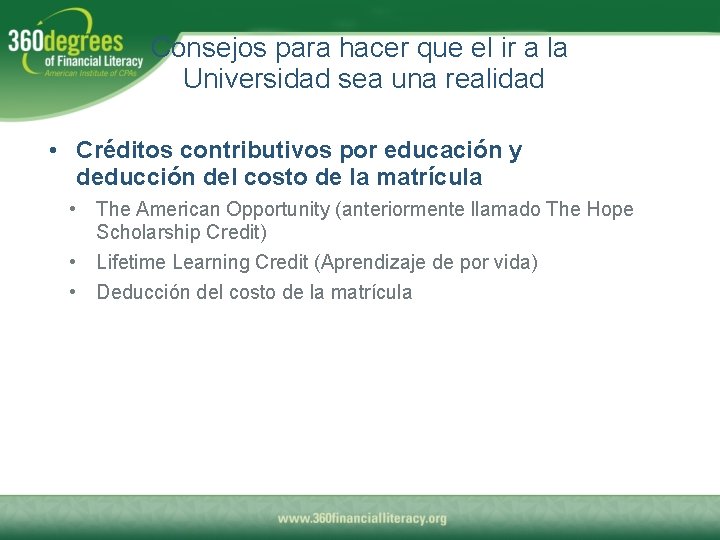 360degrees of Financial Literacy
American Institute of CPAs

Consejos para hacer que el ir a la Universidad sea una realidad

• Créditos contributivos por educación y deducción del costo de la matrícula
  • The American Opportunity (anteriormente llamado The Hope Scholarship Credit)
  • Lifetime Learning Credit (Aprendizaje de por vida)
  • Deducción del costo de la matrícula

www.360financialliteracy.org